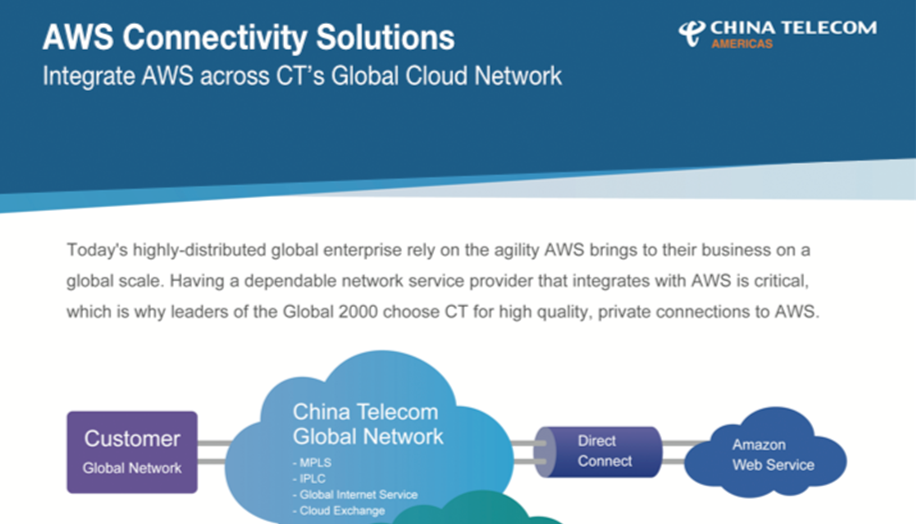 AWS Connectivity Solutions
Integrate AWS across CT's Global Cloud Network

CHINA TELECOM
AMERICAS

Today's highly-distributed global enterprise rely on the agility AWS brings to their business on a global scale. Having a dependable network service provider that integrates with AWS is critical, which is why leaders of the Global 2000 choose CT for high quality, private connections to AWS.

Customer
Global Network

China Telecom
Global Network
- MPLS
- IPLC
- Global Internet Service
- Cloud Exchange

Direct
Connect

Amazon
Web Service